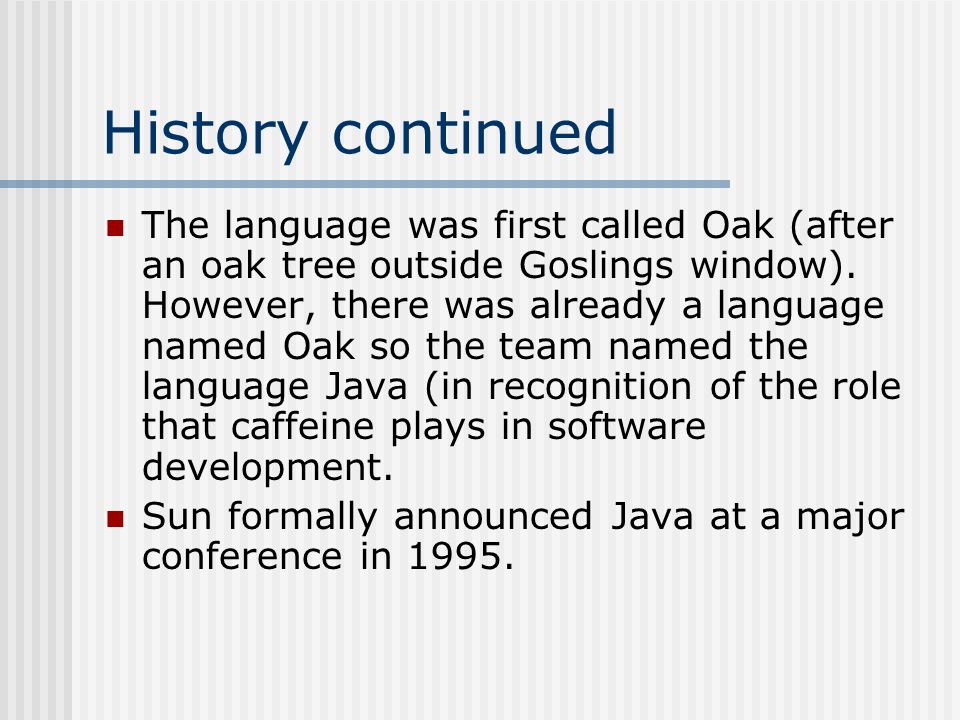 History continued

- The language was first called Oak (after an oak tree outside Goslings window). However, there was already a language named Oak so the team named the language Java (in recognition of the role that caffeine plays in software development.
- Sun formally announced Java at a major conference in 1995.